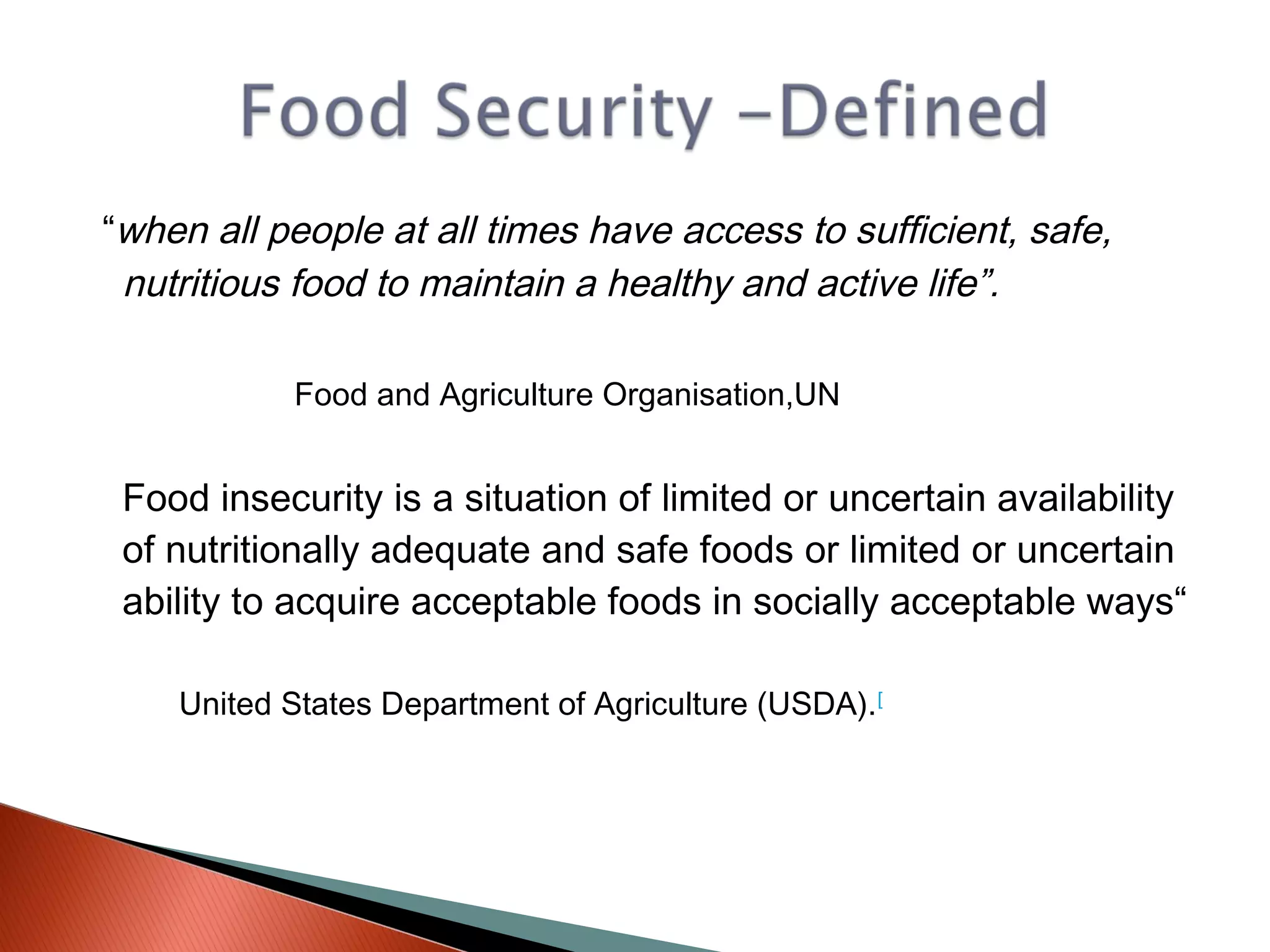 Food Security –Defined

“when all people at all times have access to sufficient, safe, nutritious food to maintain a healthy and active life”.

Food and Agriculture Organisation,UN

Food insecurity is a situation of limited or uncertain availability of nutritionally adequate and safe foods or limited or uncertain ability to acquire acceptable foods in socially acceptable ways“

United States Department of Agriculture (USDA).[